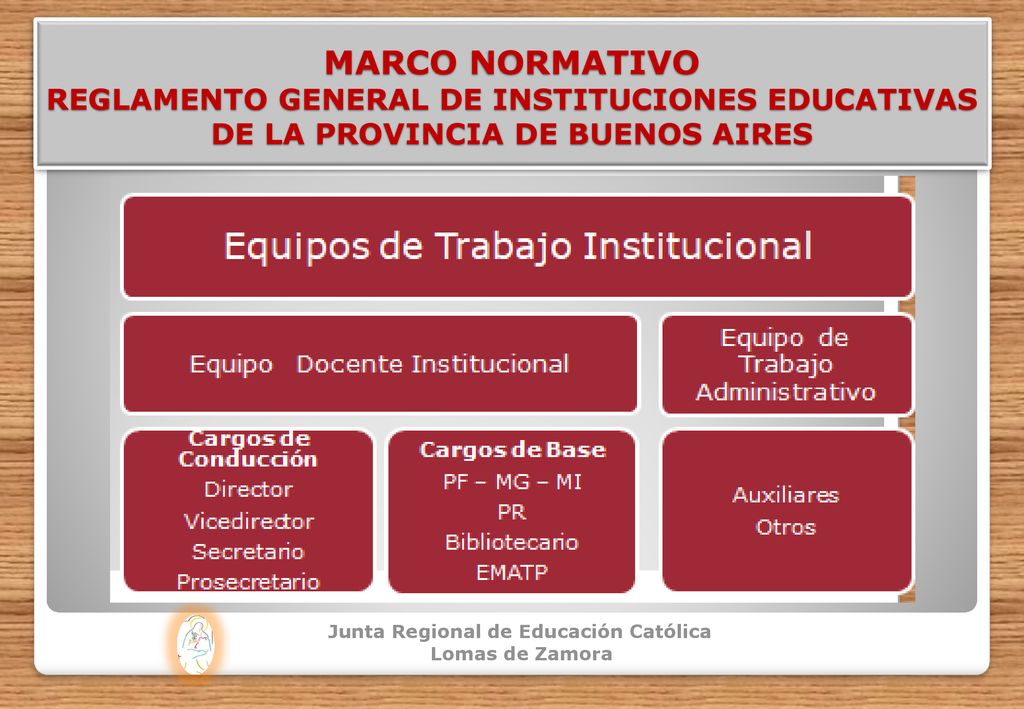 MARCO NORMATIVO
REGLAMENTO GENERAL DE INSTITUCIONES EDUCATIVAS DE LA PROVINCIA DE BUENOS AIRES

Equipos de Trabajo Institucional

Equipo Docente Institucional

Equipo de Trabajo Administrativo

Cargos de Conducción
Director
Vicedirector
Secretario
Prosecretario

Cargos de Base
PF – MG – MI
PR
Bibliotecario
EMATP

Auxiliares
Otros

Junta Regional de Educación Católica
Lomas de Zamora